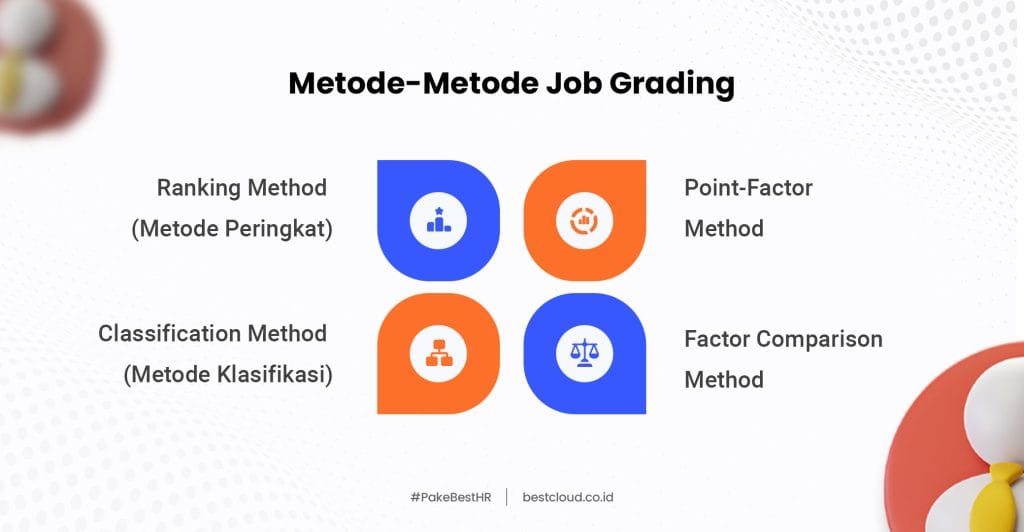 Metode-Metode Job Grading

Ranking Method
(Metode Peringkat)

Point-Factor
Method

Classification Method
(Metode Klasifikasi)

Factor Comparison
Method

#PakeBestHR | bestcloud.co.id